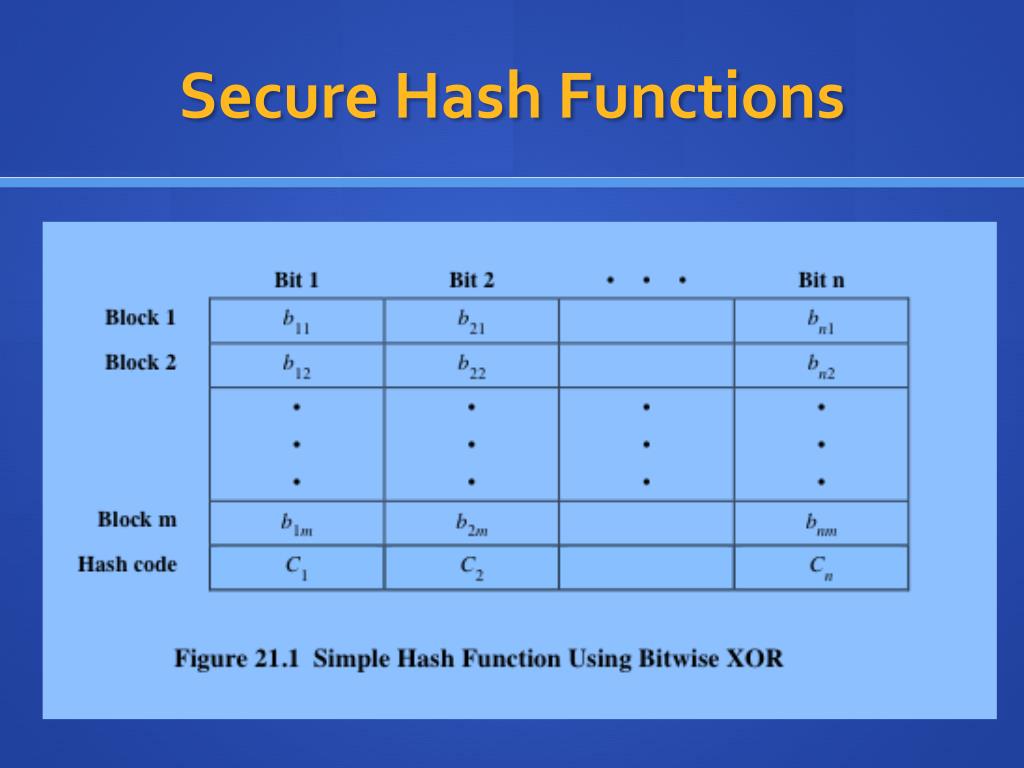 Secure Hash Functions

| | Bit 1 | Bit 2 | • • • | Bit n |
|---|---|---|---|---|
| Block 1 | $b_{11}$ | $b_{21}$ | | $b_{n1}$ |
| Block 2 | $b_{12}$ | $b_{22}$ | | $b_{n2}$ |
| | • • • | • • • | • • • | • • • |
| Block m | $b_{1m}$ | $b_{2m}$ | | $b_{nm}$ |
| Hash code | $C_1$ | $C_2$ | | $C_n$ |

Figure 21.1 Simple Hash Function Using Bitwise XOR